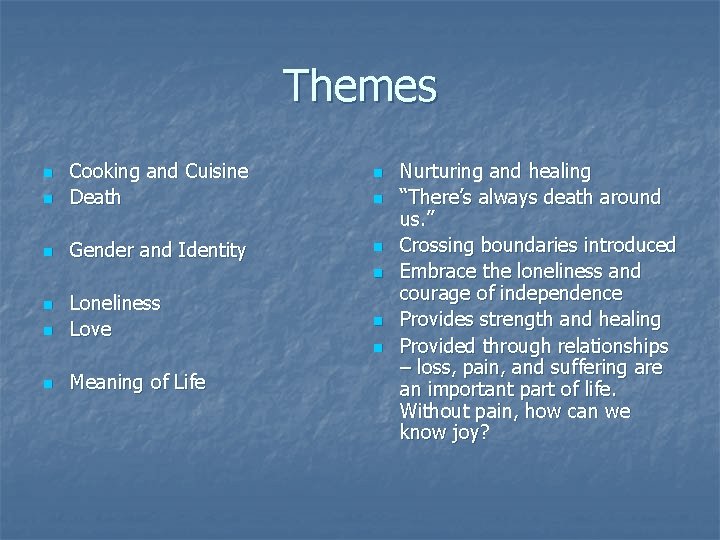 Themes

- Cooking and Cuisine
- Death
- Gender and Identity
- Loneliness
- Love
- Meaning of Life

- Nurturing and healing
- “There’s always death around us.”
- Crossing boundaries introduced
- Embrace the loneliness and courage of independence
- Provides strength and healing
- Provided through relationships – loss, pain, and suffering are an important part of life. Without pain, how can we know joy?